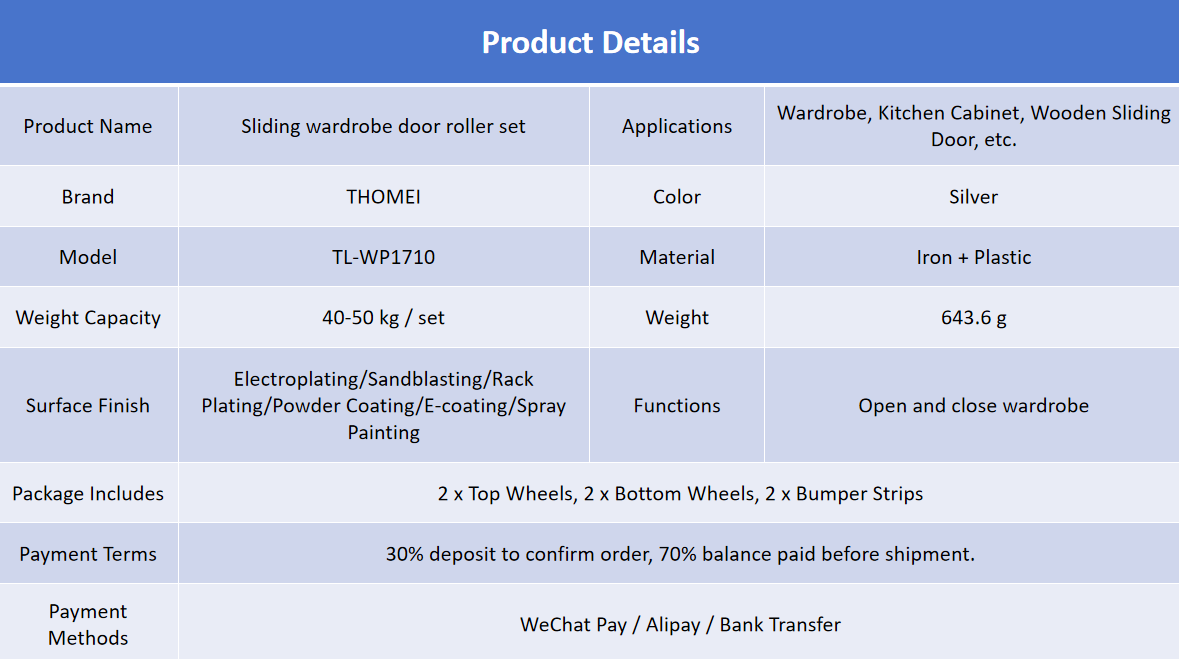 Product Details

| Product Name | Sliding wardrobe door roller set | Applications | Wardrobe, Kitchen Cabinet, Wooden Sliding Door, etc. |
|---|---|---|---|
| Brand | THOMEI | Color | Silver |
| Model | TL-WP1710 | Material | Iron + Plastic |
| Weight Capacity | 40-50 kg / set | Weight | 643.6 g |
| Surface Finish | Electroplating/Sandblasting/Rack Plating/Powder Coating/E-coating/Spray Painting | Functions | Open and close wardrobe |
| Package Includes | 2 x Top Wheels, 2 x Bottom Wheels, 2 x Bumper Strips | | |
| Payment Terms | 30% deposit to confirm order, 70% balance paid before shipment. | | |
| Payment Methods | WeChat Pay / Alipay / Bank Transfer | | |